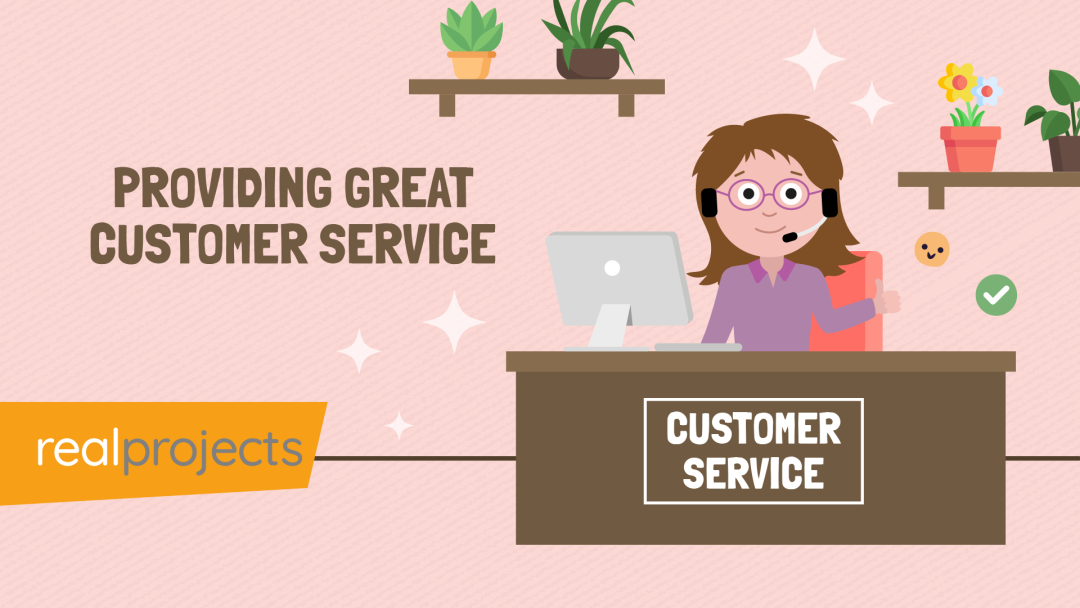 PROVIDING GREAT CUSTOMER SERVICE

realprojects

CUSTOMER SERVICE